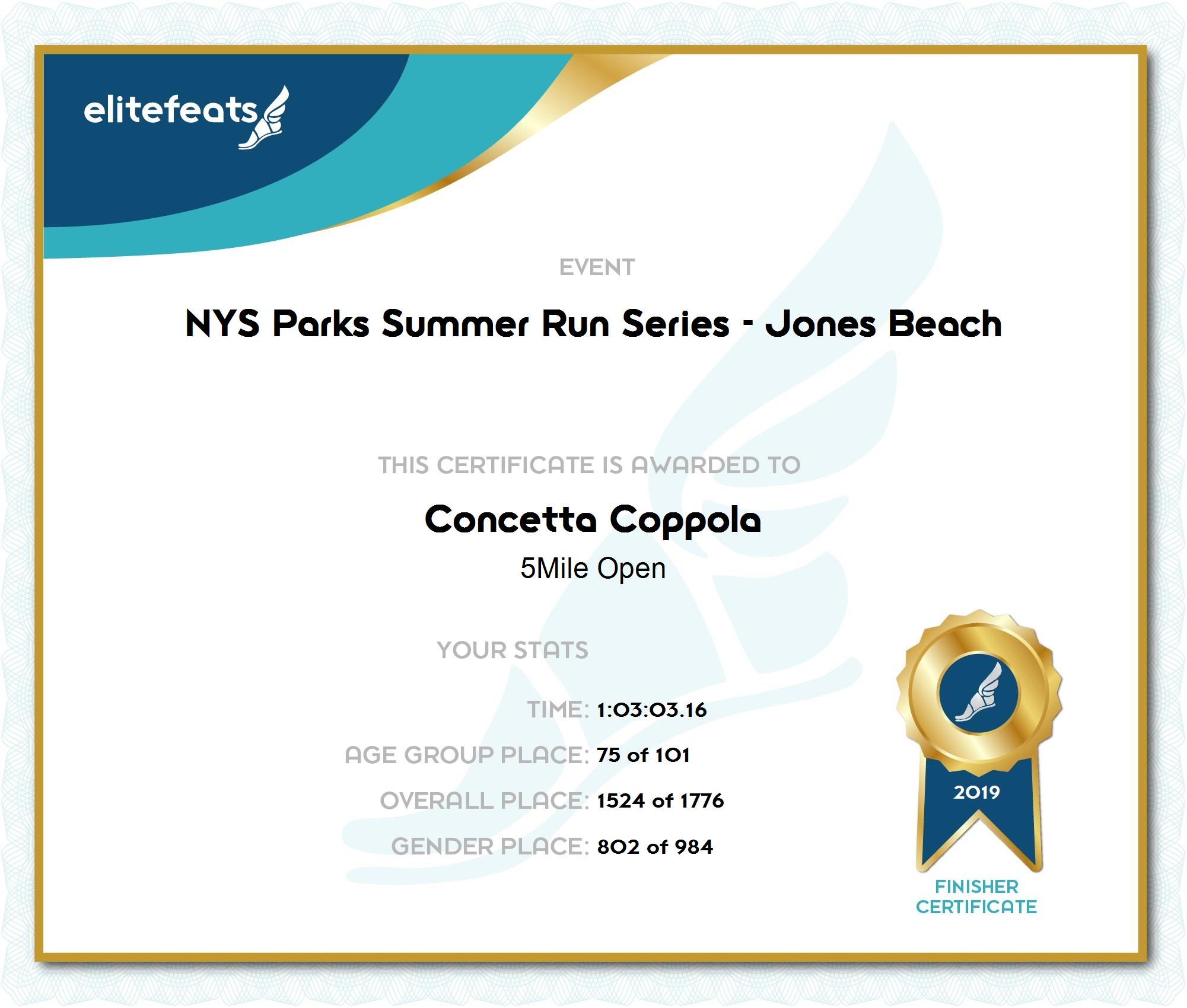 elitefeats

EVENT

NYS Parks Summer Run Series - Jones Beach

THIS CERTIFICATE IS AWARDED TO

Concetta Coppola

5Mile Open

YOUR STATS

TIME: 1:03:03.16

AGE GROUP PLACE: 75 of 101

OVERALL PLACE: 1524 of 1776

GENDER PLACE: 802 of 984

2019

FINISHER CERTIFICATE